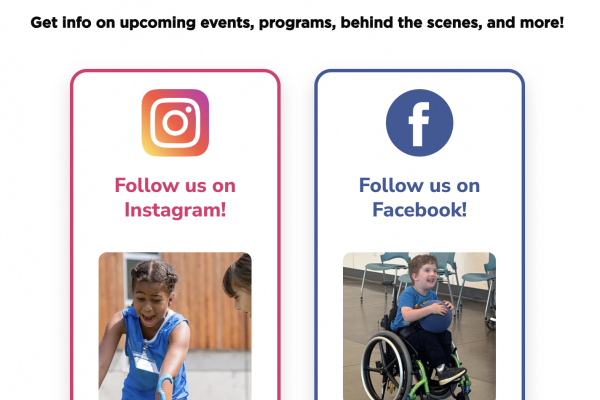 Get info on upcoming events, programs, behind the scenes, and more!

Follow us on Instagram!

Follow us on Facebook!